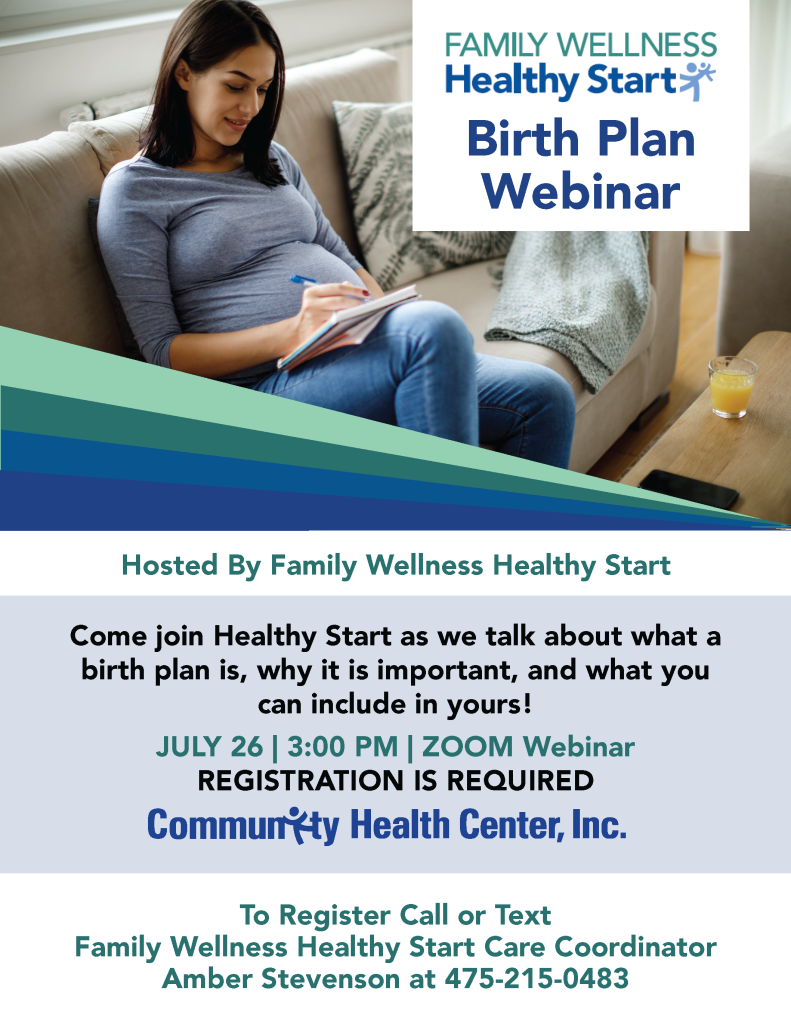 FAMILY WELLNESS
Healthy Start

Birth Plan Webinar

Hosted By Family Wellness Healthy Start

Come join Healthy Start as we talk about what a birth plan is, why it is important, and what you can include in yours!

JULY 26 | 3:00 PM | ZOOM Webinar
REGISTRATION IS REQUIRED

Community Health Center, Inc.

To Register Call or Text
Family Wellness Healthy Start Care Coordinator
Amber Stevenson at 475-215-0483